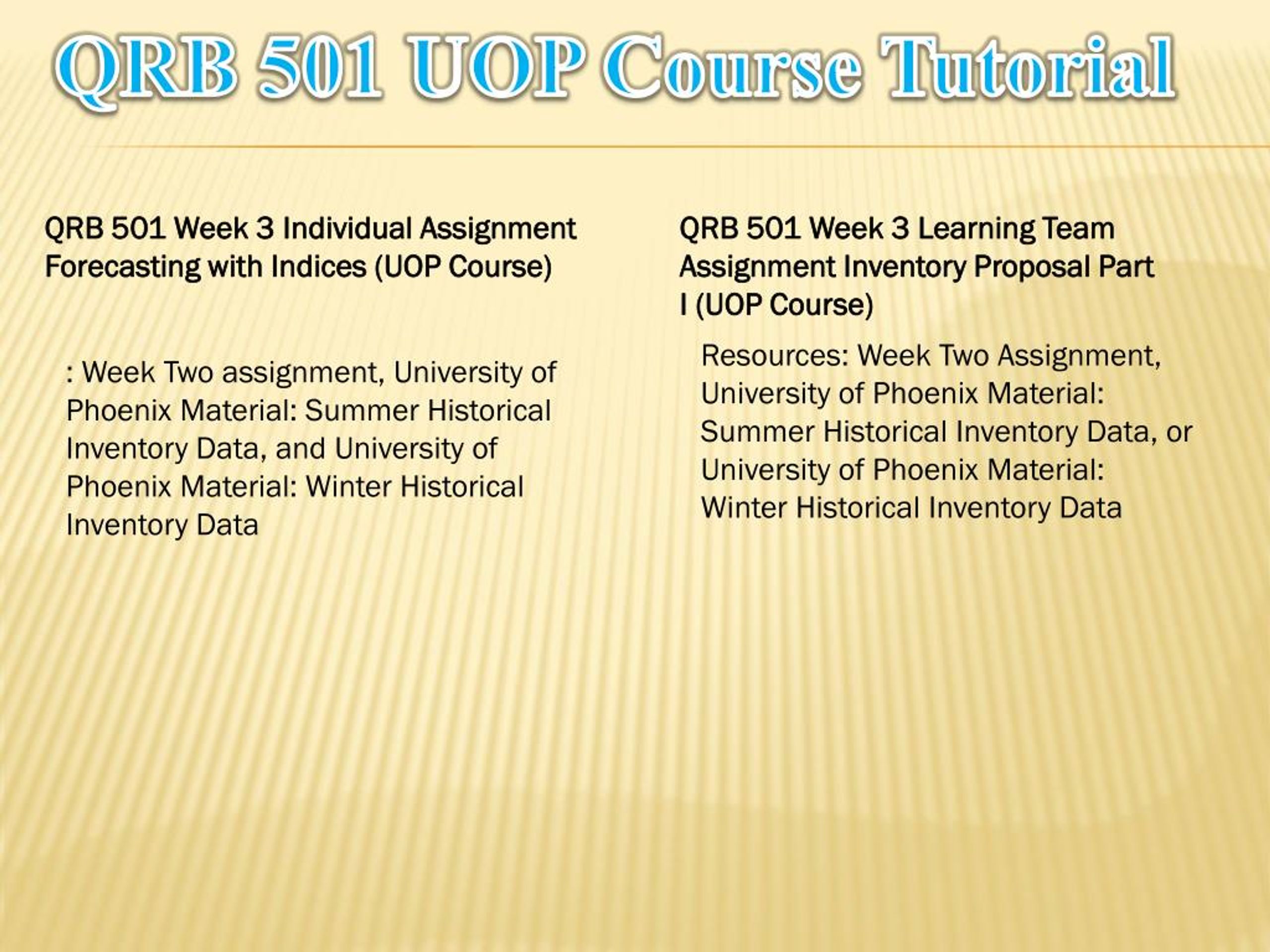 QRB 501 UOP Course Tutorial

QRB 501 Week 3 Individual Assignment Forecasting with Indices (UOP Course)

: Week Two assignment, University of Phoenix Material: Summer Historical Inventory Data, and University of Phoenix Material: Winter Historical Inventory Data

QRB 501 Week 3 Learning Team Assignment Inventory Proposal Part I (UOP Course)

Resources: Week Two Assignment, University of Phoenix Material: Summer Historical Inventory Data, or University of Phoenix Material: Winter Historical Inventory Data